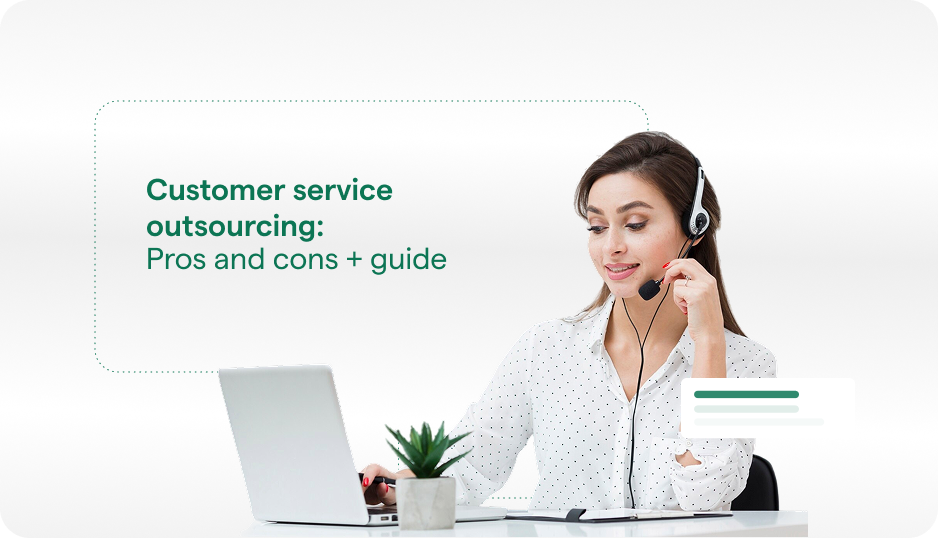 Customer service outsourcing:
Pros and cons + guide